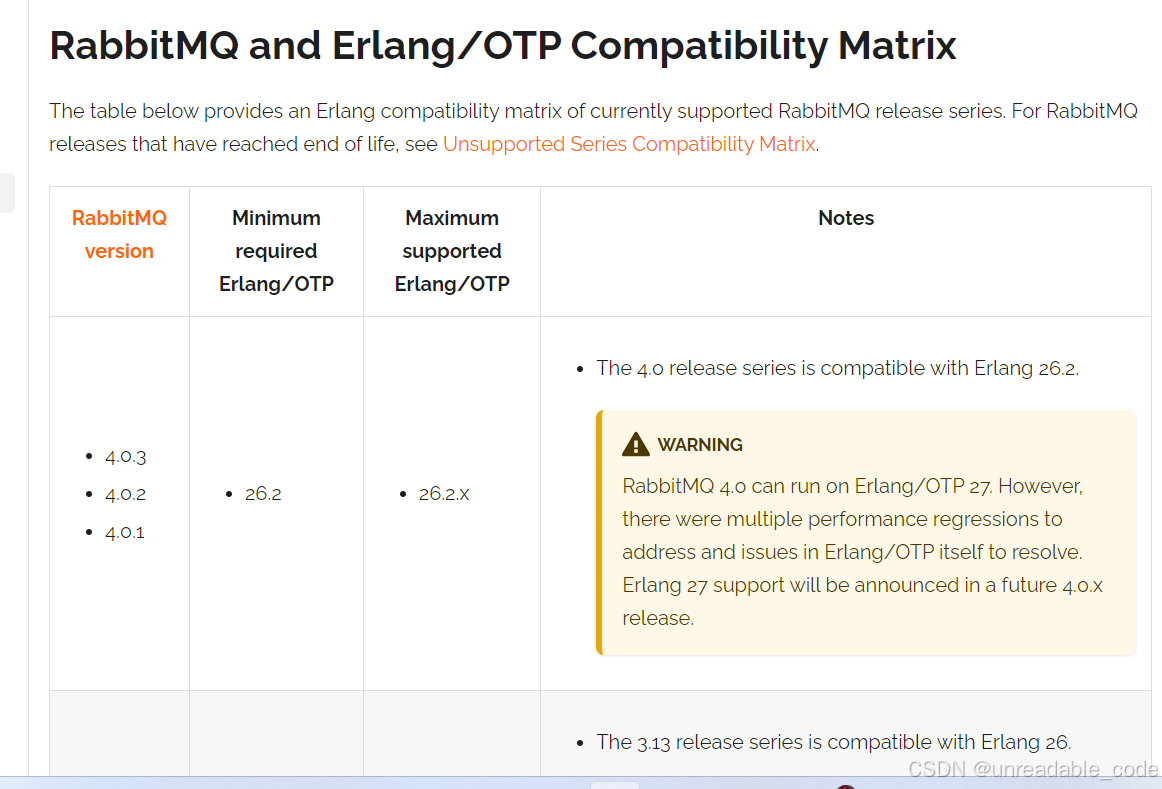 RabbitMQ and Erlang/OTP Compatibility Matrix

The table below provides an Erlang compatibility matrix of currently supported RabbitMQ release series. For RabbitMQ releases that have reached end of life, see Unsupported Series Compatibility Matrix.

| RabbitMQ version | Minimum required Erlang/OTP | Maximum supported Erlang/OTP | Notes |
|---|---|---|---|
| • 4.0.3 • 4.0.2 • 4.0.1 | • 26.2 | • 26.2.x | • The 4.0 release series is compatible with Erlang 26.2. WARNING RabbitMQ 4.0 can run on Erlang/OTP 27. However, there were multiple performance regressions to address and issues in Erlang/OTP itself to resolve. Erlang 27 support will be announced in a future 4.0.x release. |
| | | | • The 3.13 release series is compatible with Erlang 26. |

CSDN @unreadable_code